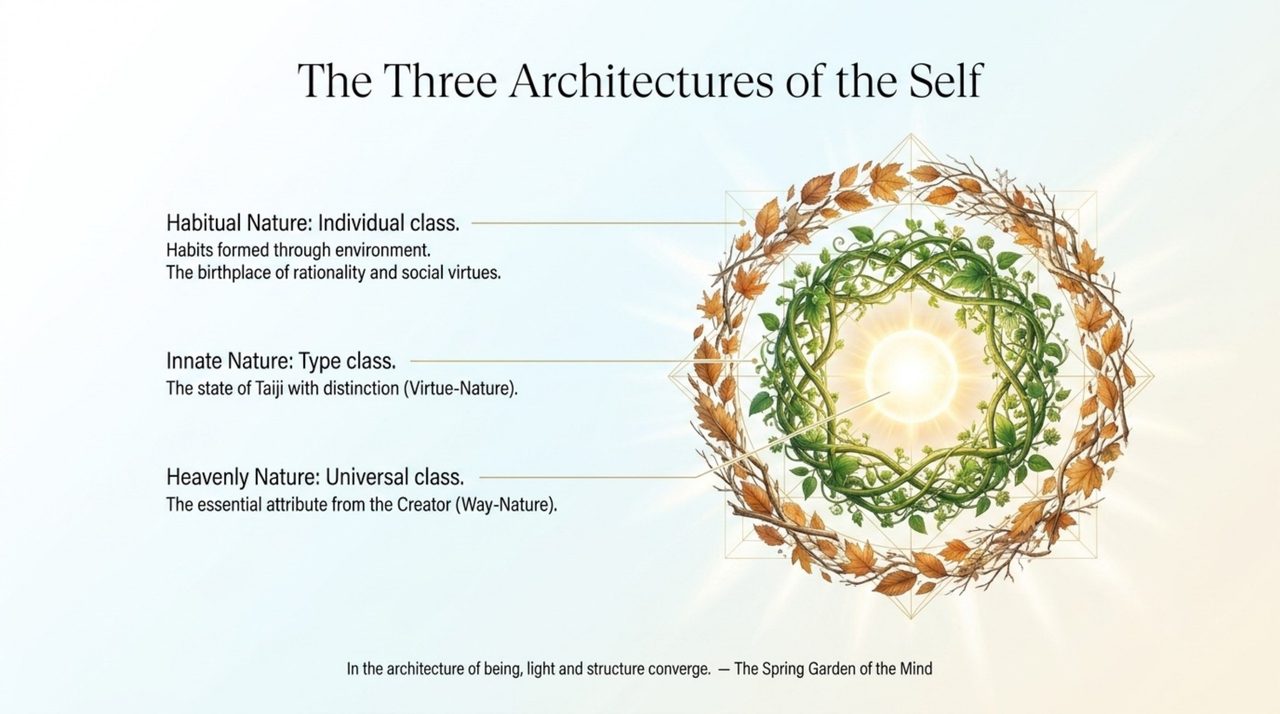 The Three Architectures of the Self

Habitual Nature: Individual class.
Habits formed through environment.
The birthplace of rationality and social virtues.

Innate Nature: Type class.
The state of Taiji with distinction (Virtue-Nature).

Heavenly Nature: Universal class.
The essential attribute from the Creator (Way-Nature).

In the architecture of being, light and structure converge. — The Spring Garden of the Mind